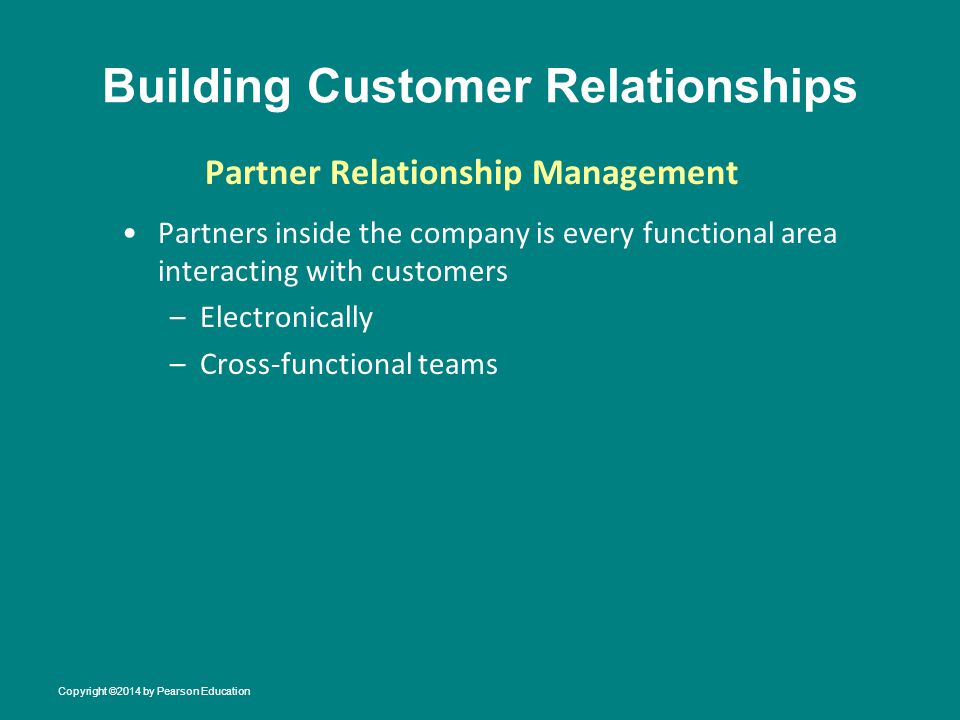 Building Customer Relationships

Partner Relationship Management

• Partners inside the company is every functional area interacting with customers
– Electronically
– Cross-functional teams

Copyright ©2014 by Pearson Education